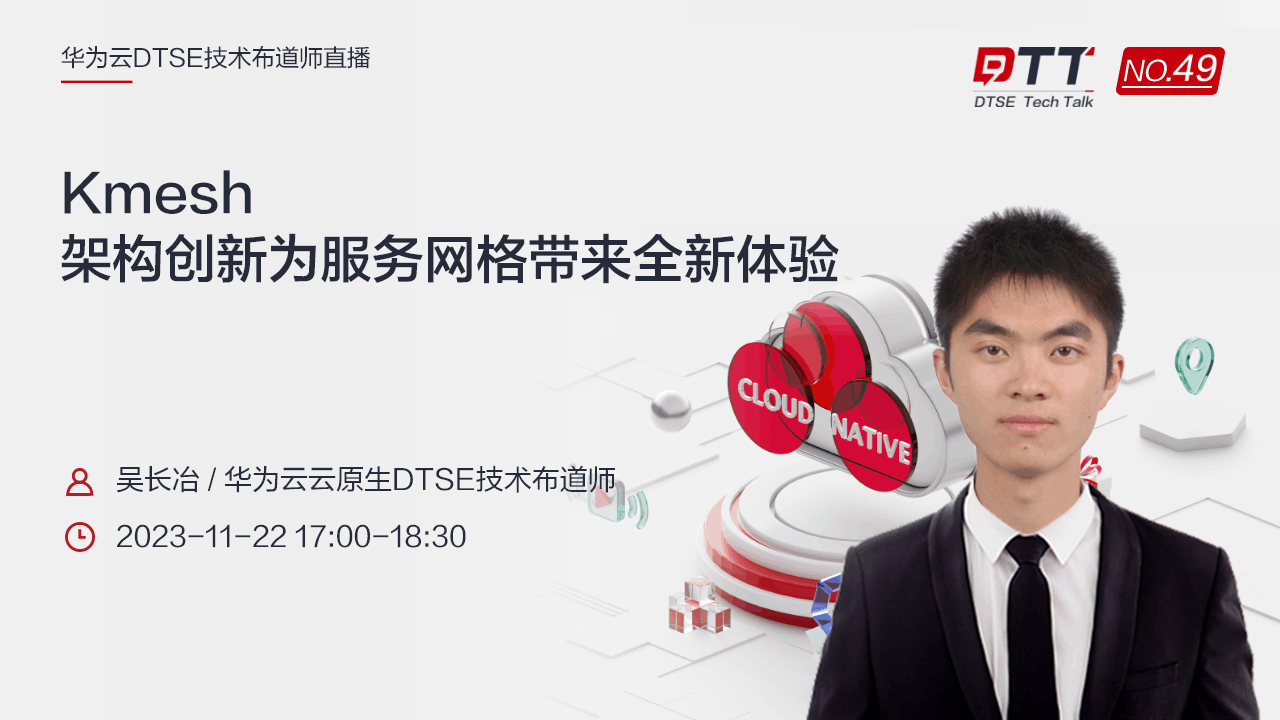 华为云DTSE技术布道师直播

DTT
DTSE Tech Talk

NO.49

Kmesh
架构创新为服务网格带来全新体验

CLOUD NATIVE

吴长冶 / 华为云云原生DTSE技术布道师

2023-11-22 17:00-18:30